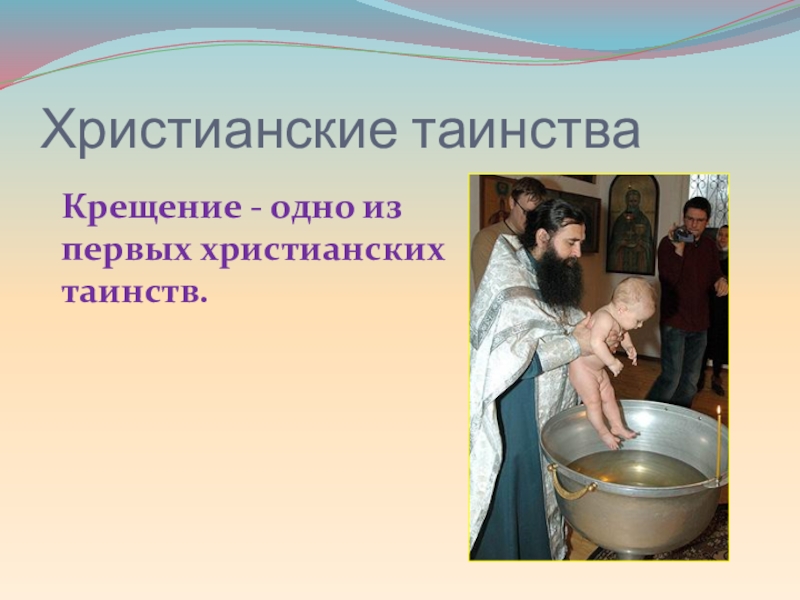 Христианские таинства

Крещение - одно из первых христианских таинств.